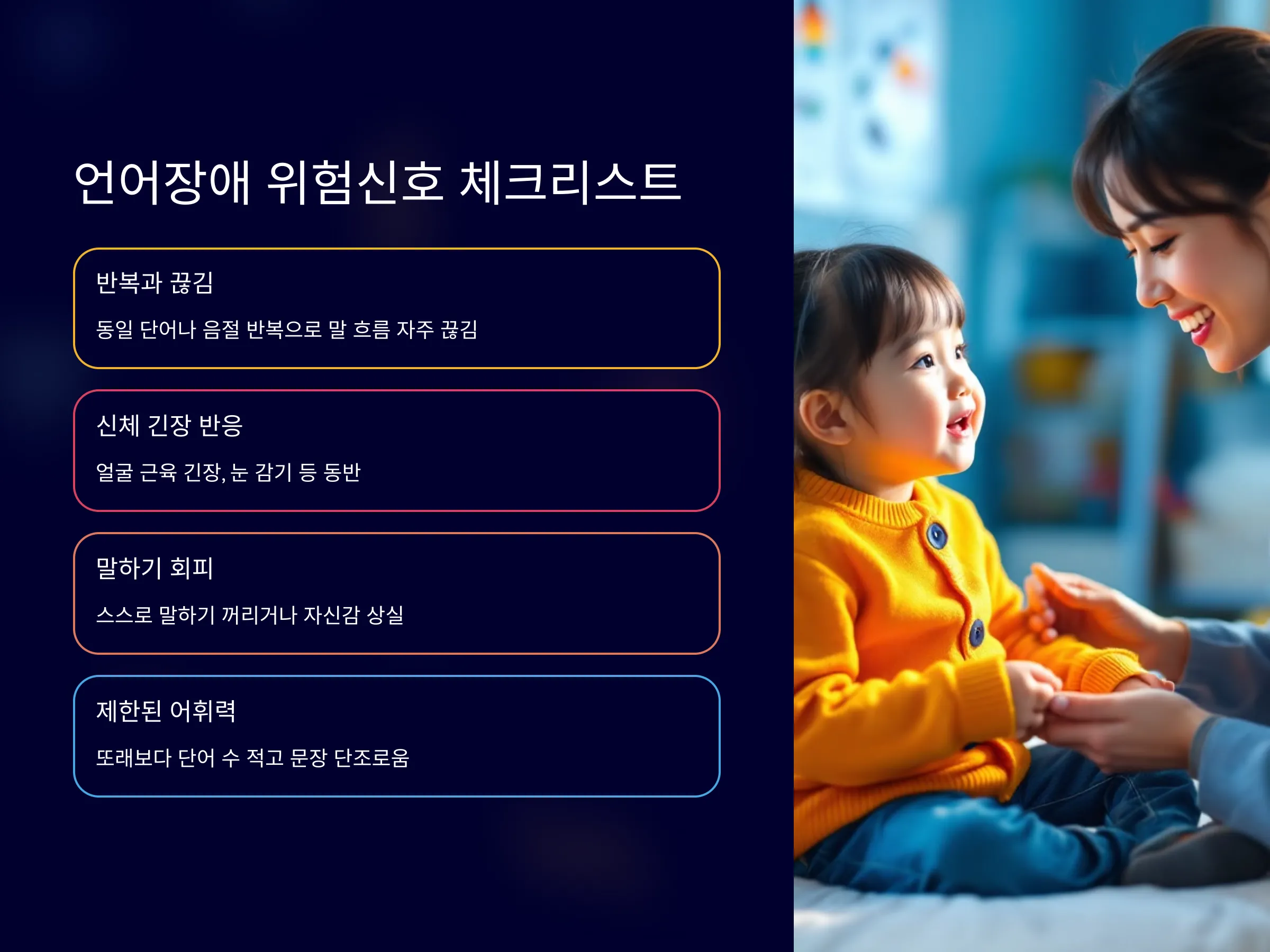 언어장애 위험신호 체크리스트

반복과 끊김

동일 단어나 음절 반복으로 말 흐름 자주 끊김

신체 긴장 반응

얼굴 근육 긴장, 눈 감기 등 동반

말하기 회피

스스로 말하기 꺼리거나 자신감 상실

제한된 어휘력

또래보다 단어 수 적고 문장 단조로움